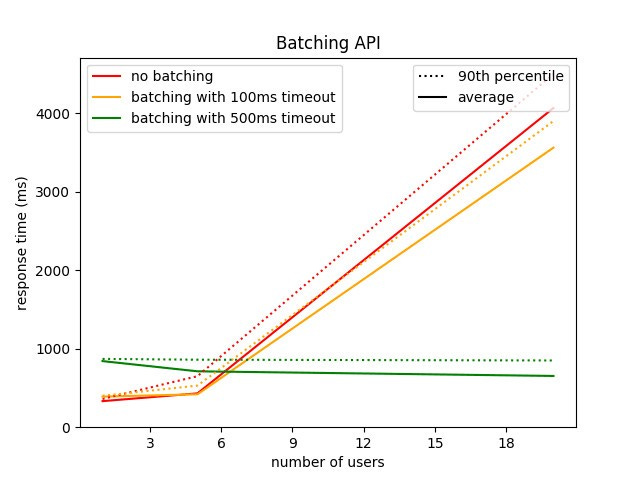 Batching API

no batching
batching with 100ms timeout
batching with 500ms timeout

90th percentile
average

response time (ms)

4000
3000
2000
1000
0

3
6
9
12
15
18

number of users